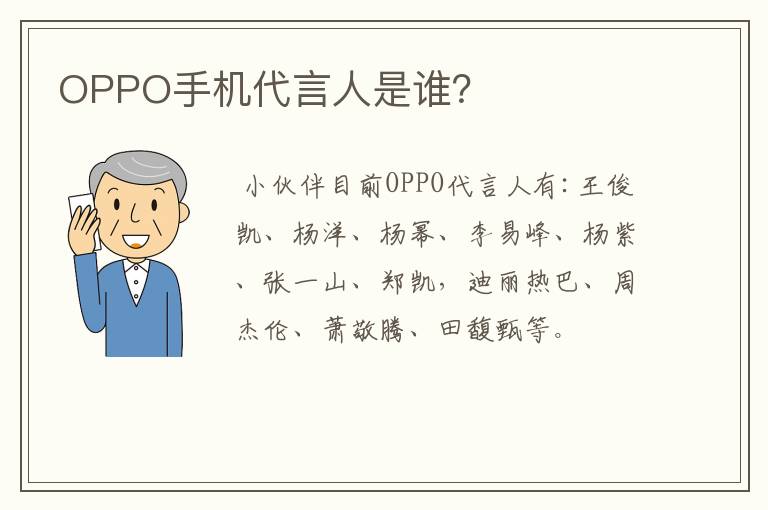 OPPO手机代言人是谁?

小伙伴目前OPPO代言人有：王俊凯、杨洋、杨幂、李易峰、杨紫、张一山、郑凯，迪丽热巴、周杰伦、萧敬腾、田馥甄等。